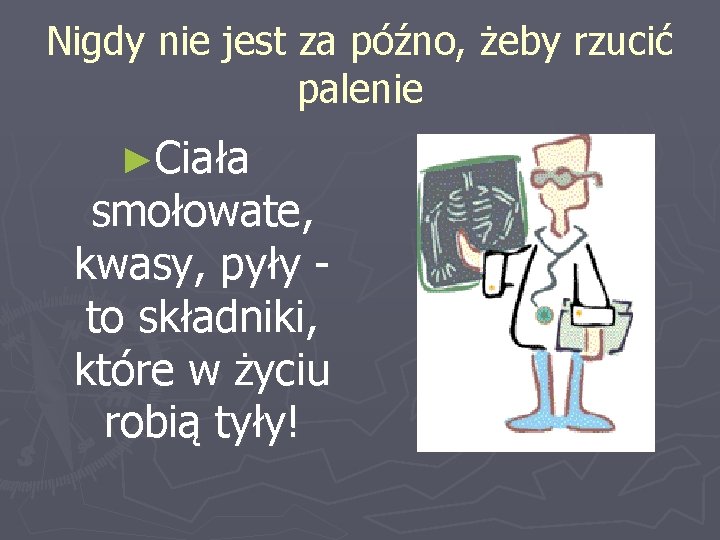 Nigdy nie jest za późno, żeby rzucić palenie

►Ciała smołowate, kwasy, pyły - to składniki, które w życiu robią tyły!